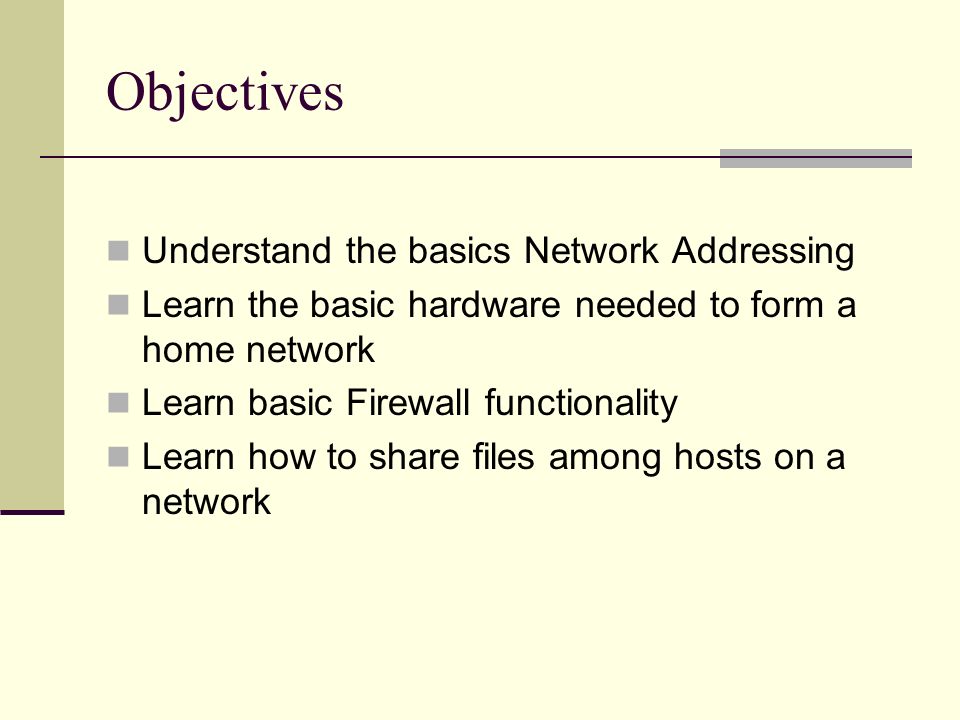 Objectives

- Understand the basics Network Addressing
- Learn the basic hardware needed to form a home network
- Learn basic Firewall functionality
- Learn how to share files among hosts on a network